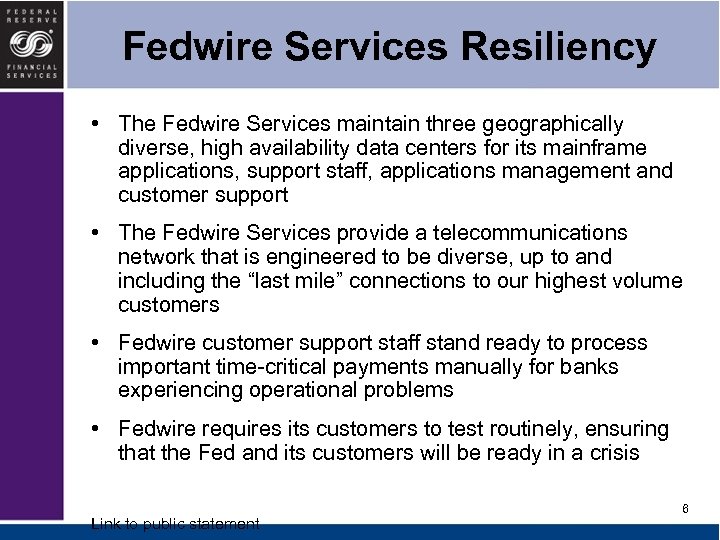 FEDERAL RESERVE
FINANCIAL SERVICES

Fedwire Services Resiliency

• The Fedwire Services maintain three geographically diverse, high availability data centers for its mainframe applications, support staff, applications management and customer support

• The Fedwire Services provide a telecommunications network that is engineered to be diverse, up to and including the “last mile” connections to our highest volume customers

• Fedwire customer support staff stand ready to process important time-critical payments manually for banks experiencing operational problems

• Fedwire requires its customers to test routinely, ensuring that the Fed and its customers will be ready in a crisis

6

Link to public statement